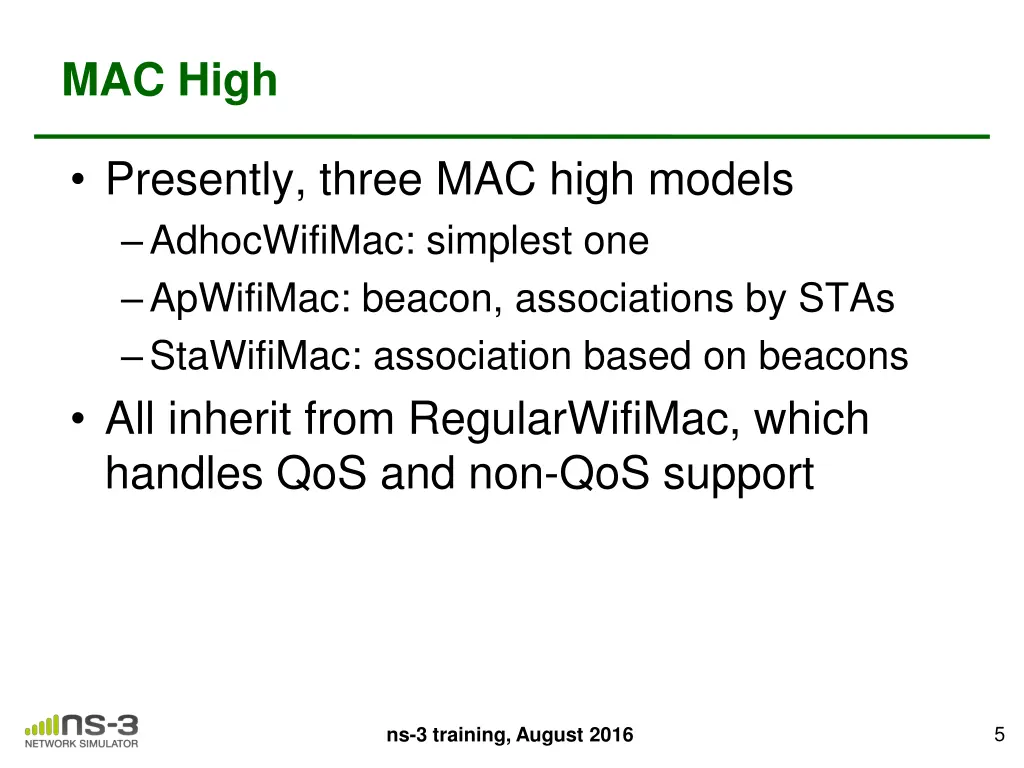 MAC High

• Presently, three MAC high models
– AdhocWifiMac: simplest one
– ApWifiMac: beacon, associations by STAs
– StaWifiMac: association based on beacons

• All inherit from RegularWifiMac, which handles QoS and non-QoS support

ns-3
NETWORK SIMULATOR

ns-3 training, August 2016

5